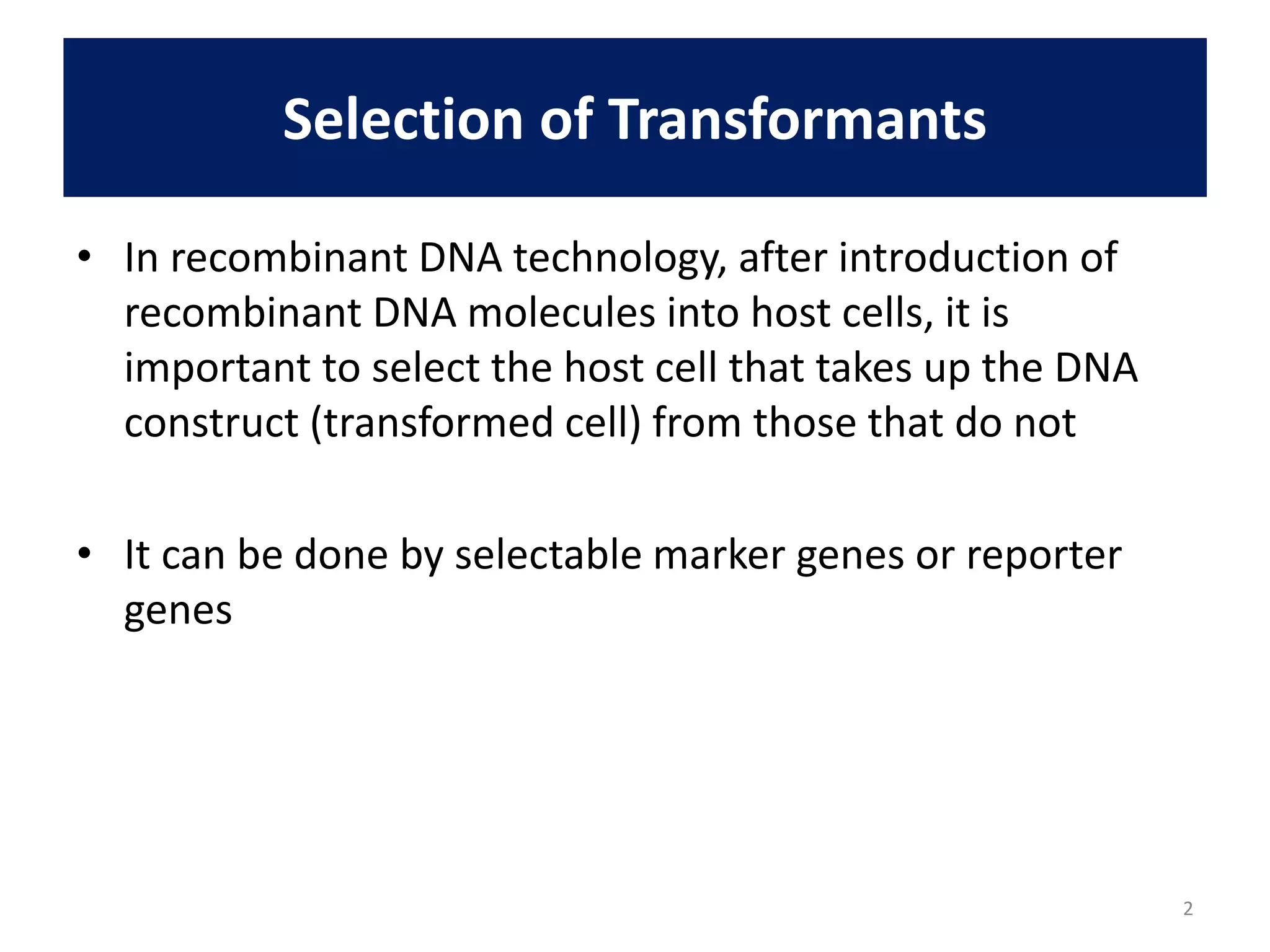 Selection of Transformants

• In recombinant DNA technology, after introduction of recombinant DNA molecules into host cells, it is important to select the host cell that takes up the DNA construct (transformed cell) from those that do not

• It can be done by selectable marker genes or reporter genes

2